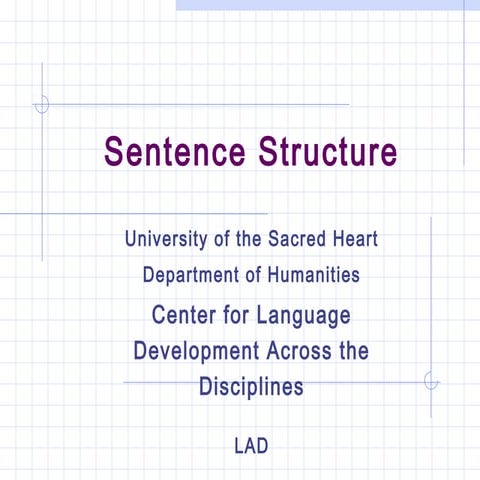 Sentence Structure

University of the Sacred Heart

Department of Humanities

Center for Language Development Across the Disciplines

LAD